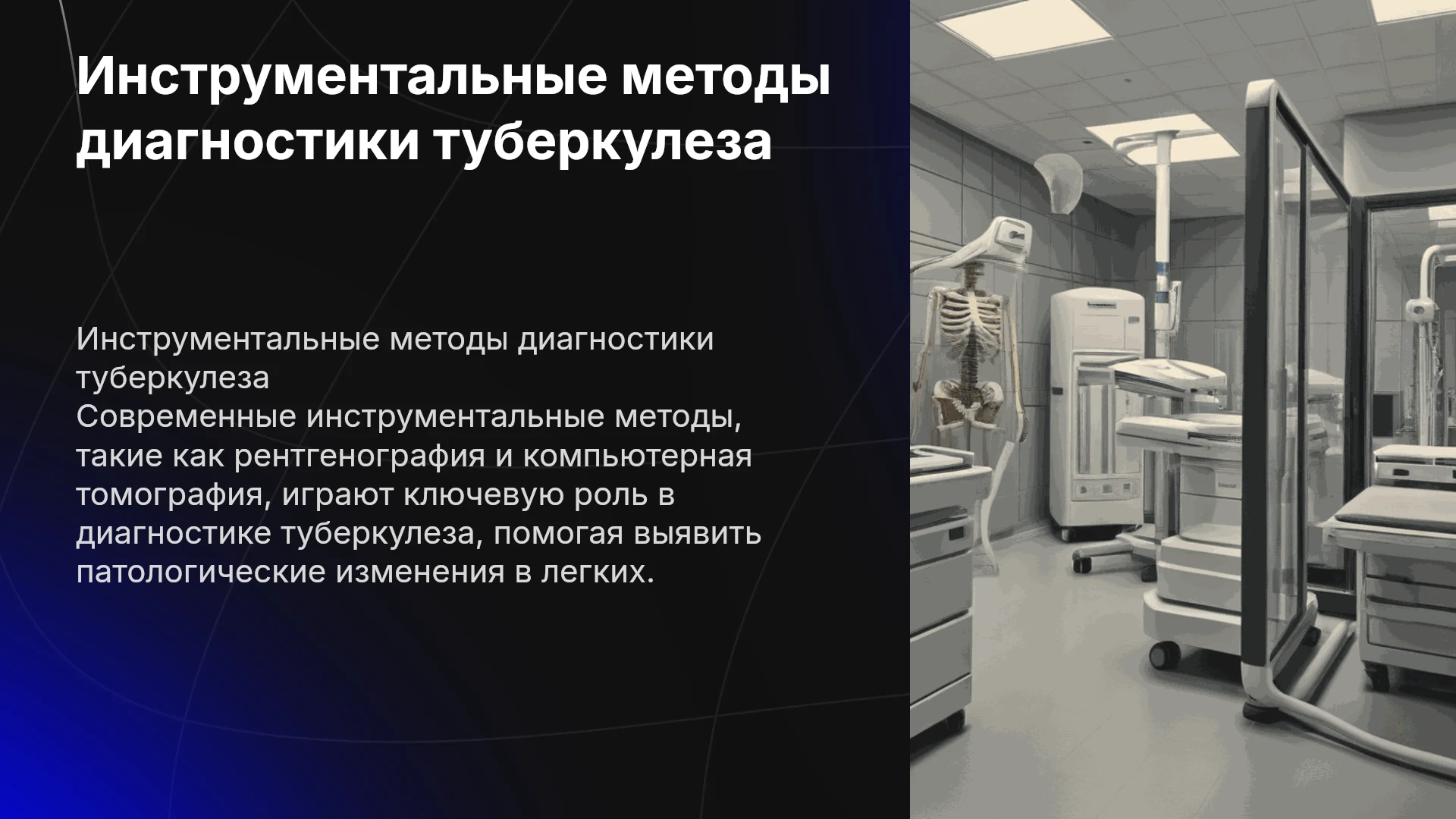 Инструментальные методы диагностики туберкулеза

Инструментальные методы диагностики туберкулеза
Современные инструментальные методы, такие как рентгенография и компьютерная томография, играют ключевую роль в диагностике туберкулеза, помогая выявить патологические изменения в легких.